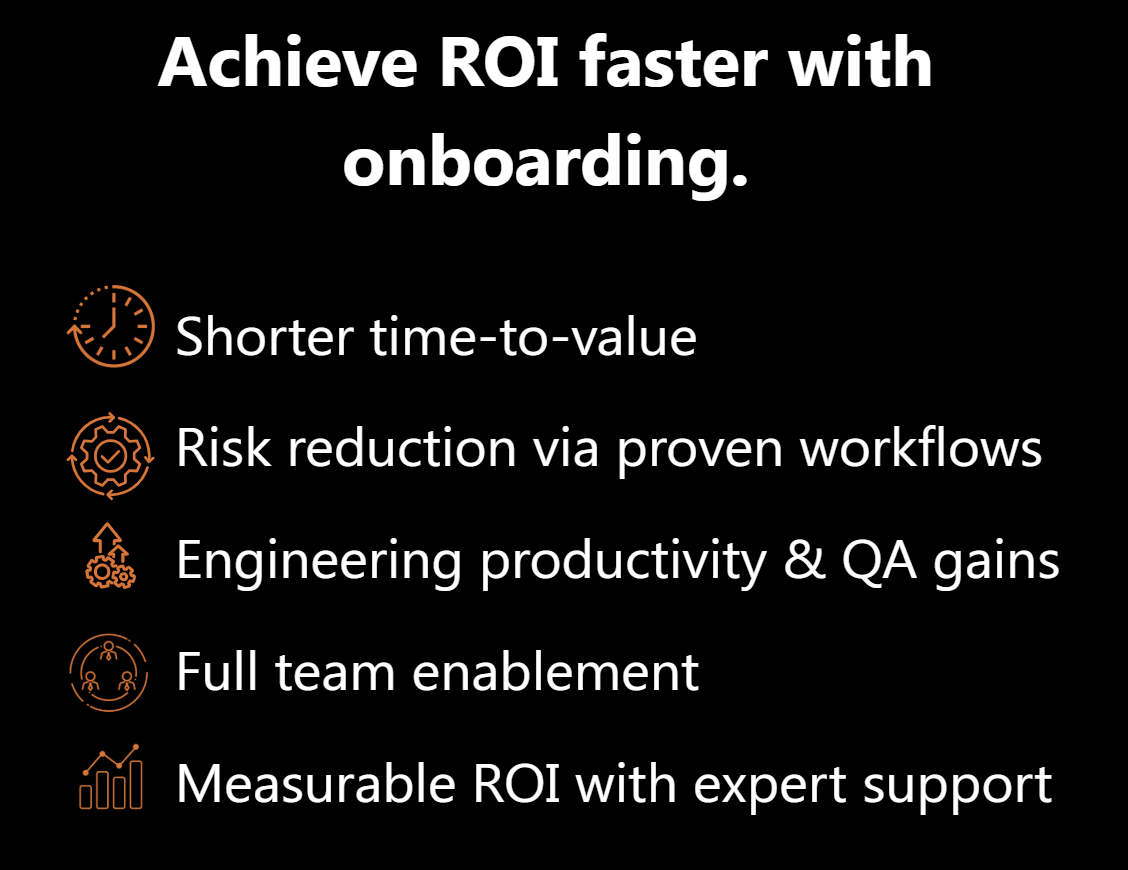 Achieve ROI faster with onboarding.

Shorter time-to-value

Risk reduction via proven workflows

Engineering productivity & QA gains

Full team enablement

Measurable ROI with expert support